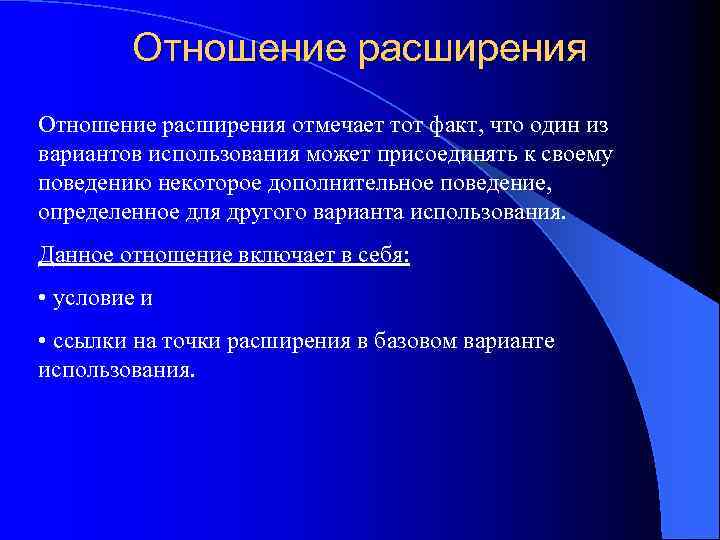 Отношение расширения

Отношение расширения отмечает тот факт, что один из вариантов использования может присоединять к своему поведению некоторое дополнительное поведение, определенное для другого варианта использования.

Данное отношение включает в себя:

• условие и

• ссылки на точки расширения в базовом варианте использования.